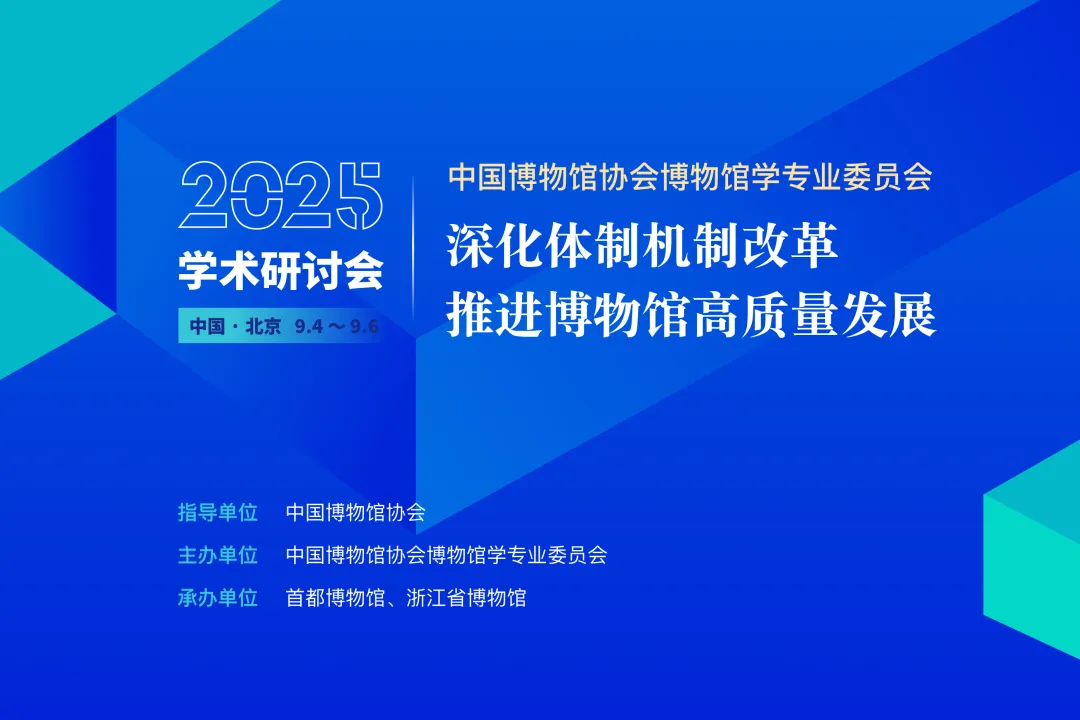 2025
学术研讨会
中国 · 北京 9.4 ～ 9.6

中国博物馆协会博物馆学专业委员会
深化体制机制改革
推进博物馆高质量发展

指导单位 中国博物馆协会
主办单位 中国博物馆协会博物馆学专业委员会
承办单位 首都博物馆、浙江省博物馆